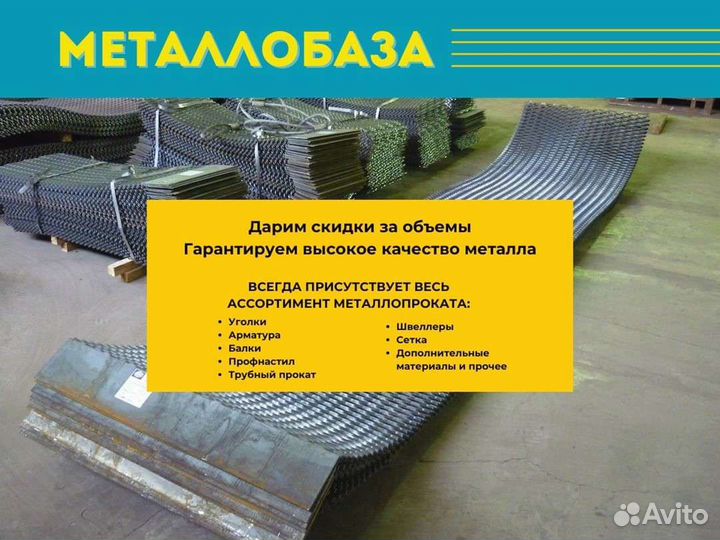 МЕТАЛЛОБАЗА

Дарим скидки за объемы
Гарантируем высокое качество металла

ВСЕГДА ПРИСУТСТВУЕТ ВЕСЬ АССОРТИМЕНТ МЕТАЛЛОПРОКАТА:

• Уголки
• Арматура
• Балки
• Профнастил
• Трубный прокат

• Швеллеры
• Сетка
• Дополнительные материалы и прочее

Avito